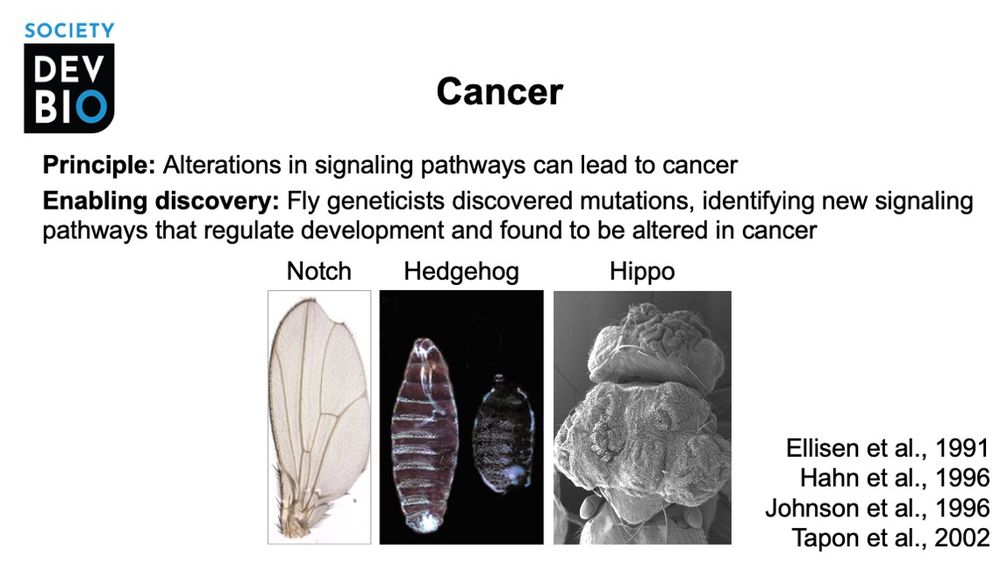 SOCIETY
DEV
BIO

Cancer

Principle: Alterations in signaling pathways can lead to cancer

Enabling discovery: Fly geneticists discovered mutations, identifying new signaling pathways that regulate development and found to be altered in cancer

Notch Hedgehog Hippo

Ellisen et al., 1991
Hahn et al., 1996
Johnson et al., 1996
Tapon et al., 2002